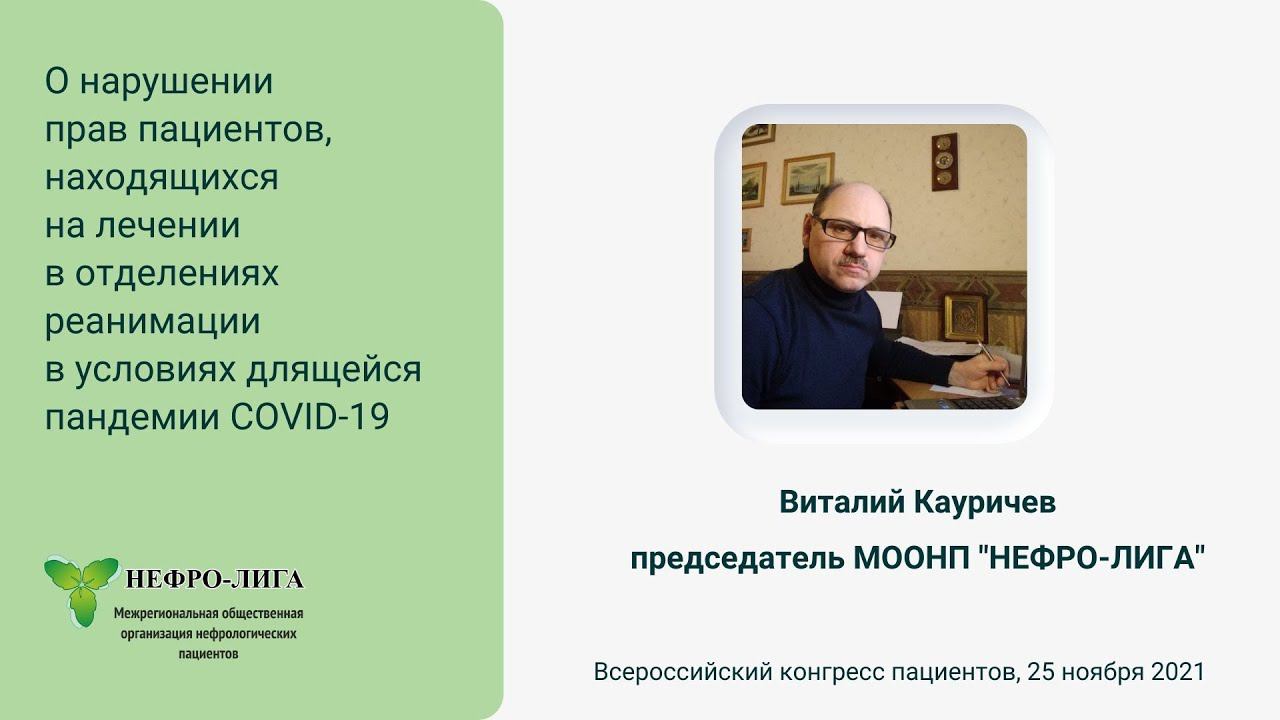 О нарушении прав пациентов, находящихся на лечении в отделениях реанимации в условиях длящейся пандемии COVID-19

НЕФРО-ЛИГА
Межрегиональная общественная организация нефрологических пациентов

Виталий Кауричев
председатель МООНП "НЕФРО-ЛИГА"

Всероссийский конгресс пациентов, 25 ноября 2021